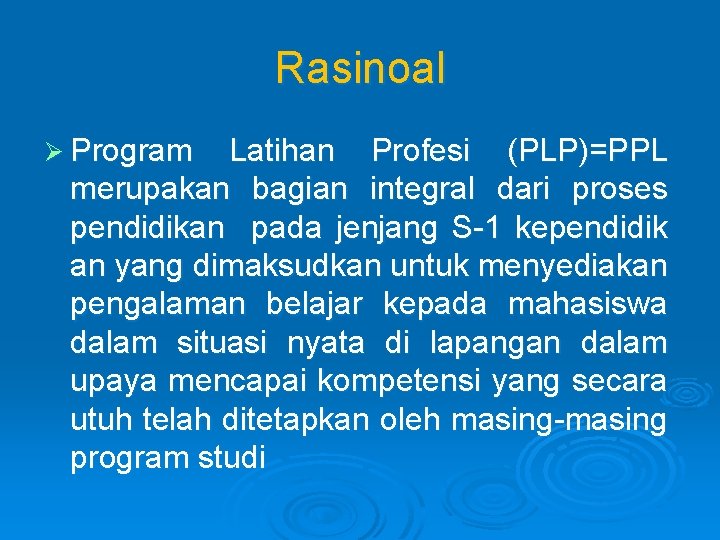 Rasinoal

➢ Program Latihan Profesi (PLP)=PPL merupakan bagian integral dari proses pendidikan pada jenjang S-1 kependidik an yang dimaksudkan untuk menyediakan pengalaman belajar kepada mahasiswa dalam situasi nyata di lapangan dalam upaya mencapai kompetensi yang secara utuh telah ditetapkan oleh masing-masing program studi